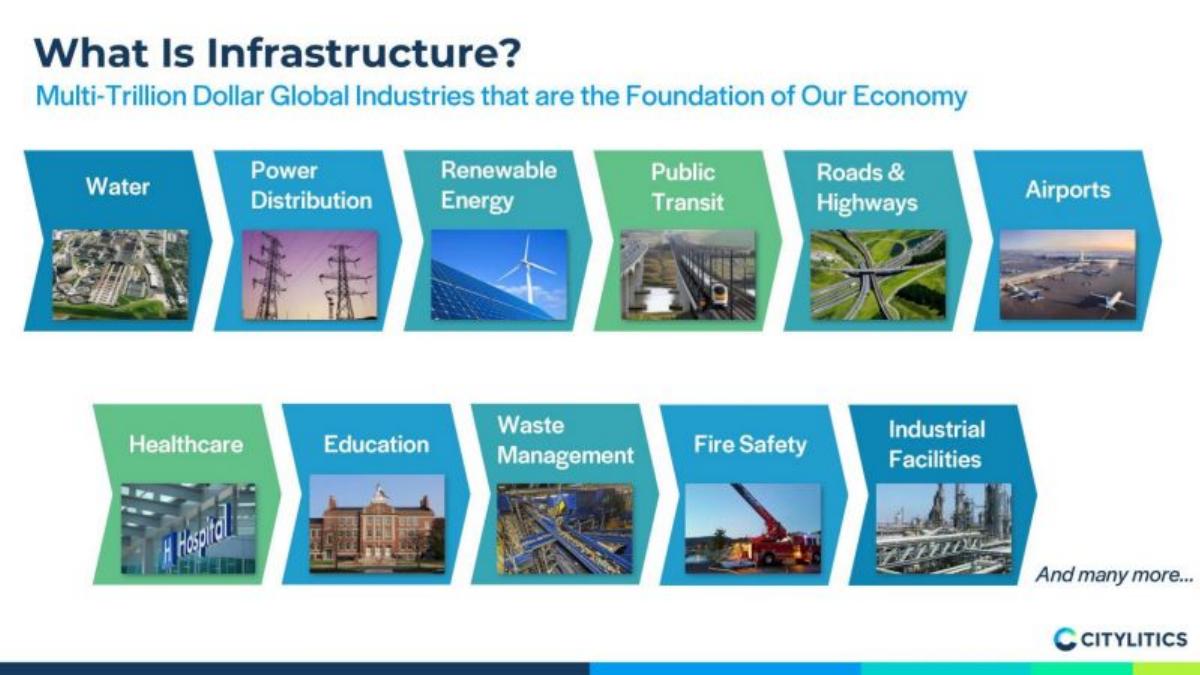 What Is Infrastructure?

Multi-Trillion Dollar Global Industries that are the Foundation of Our Economy

Water

Power Distribution

Renewable Energy

Public Transit

Roads & Highways

Airports

Healthcare

H Hospital

Education

Waste Management

Fire Safety

Industrial Facilities

And many more...

CITYLITICS